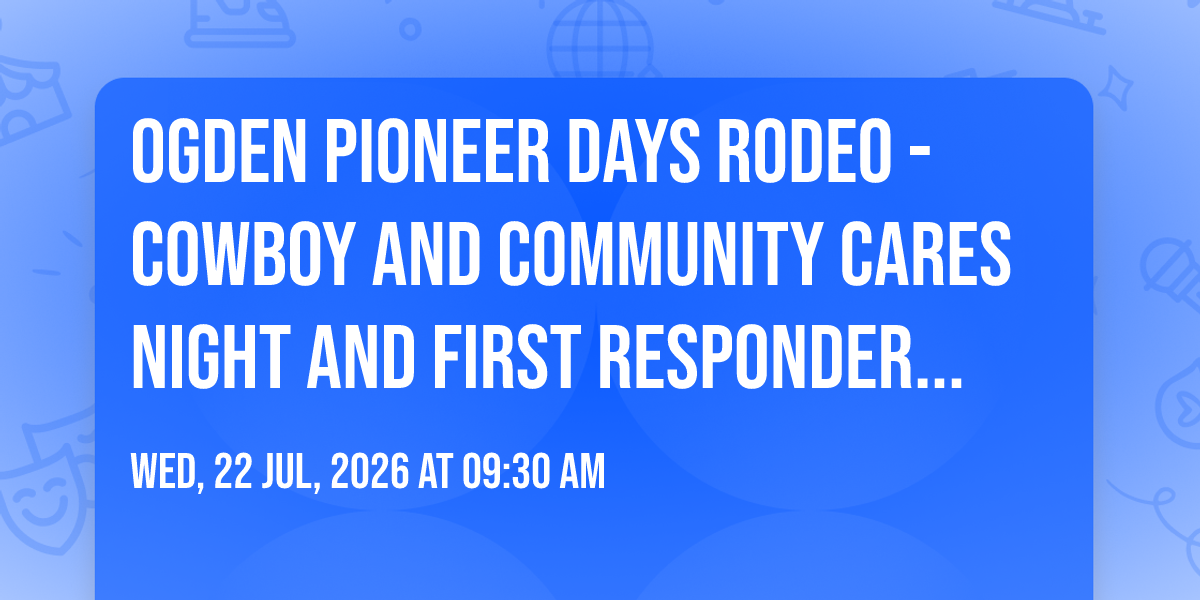 OGDEN PIONEER DAYS RODEO - COWBOY AND COMMUNITY CARES NIGHT AND FIRST RESPONDER...

WED, 22 JUL, 2026 AT 09:30 AM